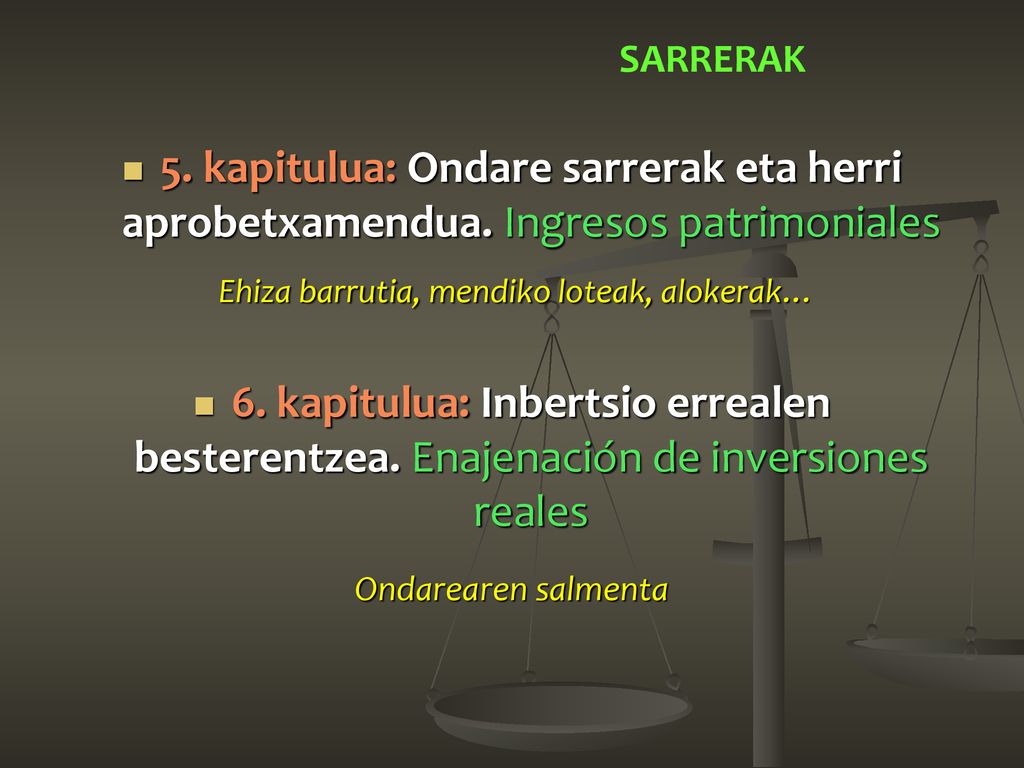 SARRERAK

5. kapitulua: Ondare sarrerak eta herri aprobetxamendua. Ingresos patrimoniales

Ehiza barrutia, mendiko loteak, alokerak…

6. kapitulua: Inbertsio errealen besterentzea. Enajenación de inversiones reales

Ondarearen salmenta